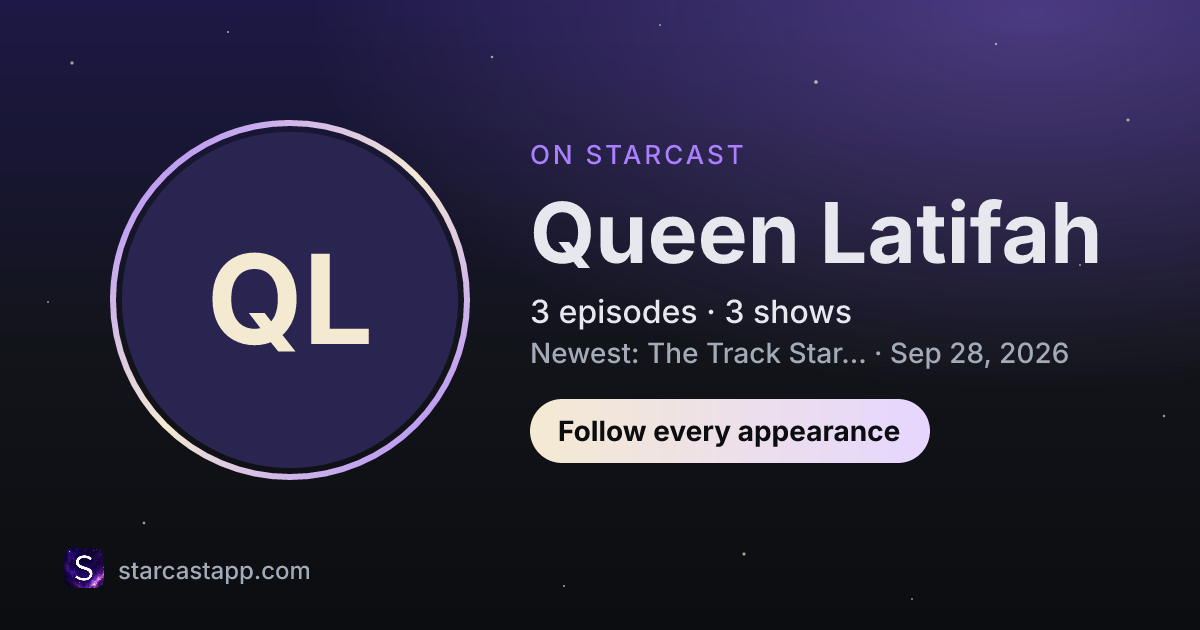 QL

ON STARCAST

Queen Latifah

3 episodes · 3 shows

Newest: The Track Star... · Sep 28, 2026

Follow every appearance

S

starcastapp.com